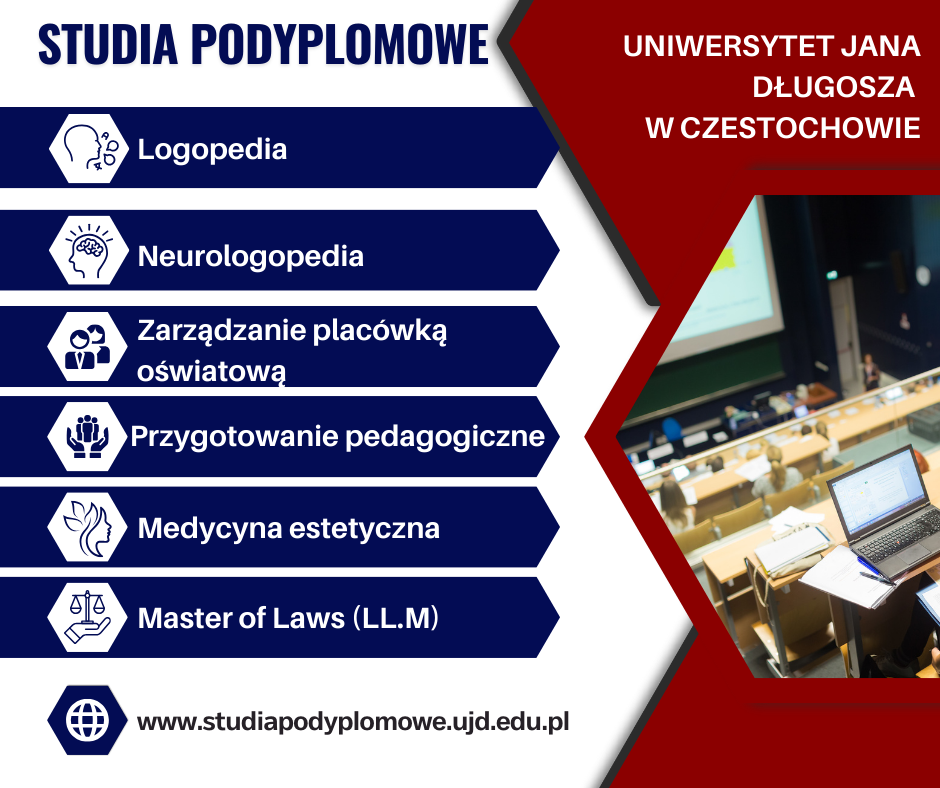 STUDIA PODYPLOMOWE

UNIWERSYTET JANA DŁUGOSZA W CZESTOCHOWIE

Logopedia

Neurologopedia

Zarządzanie placówką oświatową

Przygotowanie pedagogiczne

Medycyna estetyczna

Master of Laws (LL.M)

www.studiapodyplomowe.ujd.edu.pl